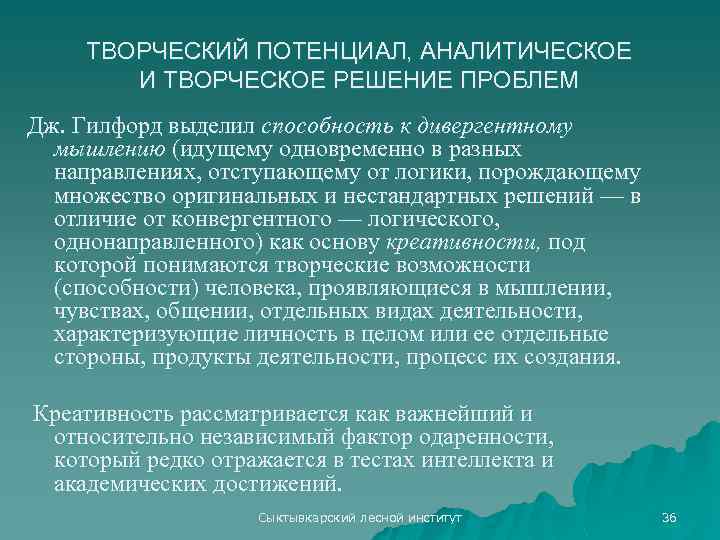 ТВОРЧЕСКИЙ ПОТЕНЦИАЛ, АНАЛИТИЧЕСКОЕ И ТВОРЧЕСКОЕ РЕШЕНИЕ ПРОБЛЕМ

Дж. Гилфорд выделил способность к дивергентному мышлению (идущему одновременно в разных направлениях, отступающему от логики, порождающему множество оригинальных и нестандартных решений — в отличие от конвергентного — логического, однонаправленного) как основу креативности, под которой понимаются творческие возможности (способности) человека, проявляющиеся в мышлении, чувствах, общении, отдельных видах деятельности, характеризующие личность в целом или ее отдельные стороны, продукты деятельности, процесс их создания.

Креативность рассматривается как важнейший и относительно независимый фактор одаренности, который редко отражается в тестах интеллекта и академических достижений.

Сыктывкарский лесной институт

36